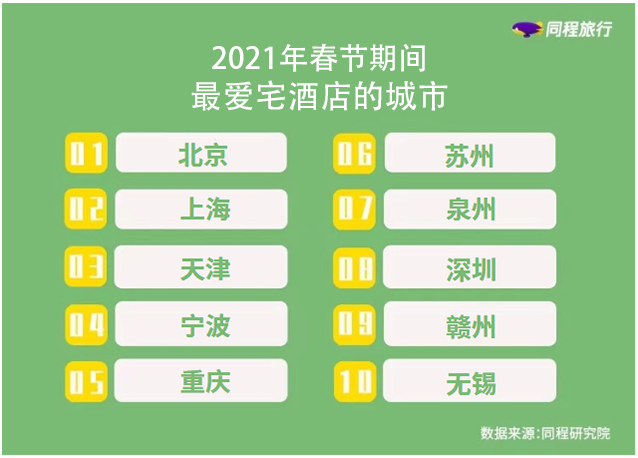 同程旅行

2021年春节期间
最爱宅酒店的城市

01 北京
02 上海
03 天津
04 宁波
05 重庆

06 苏州
07 泉州
08 深圳
09 赣州
10 无锡

数据来源:同程研究院